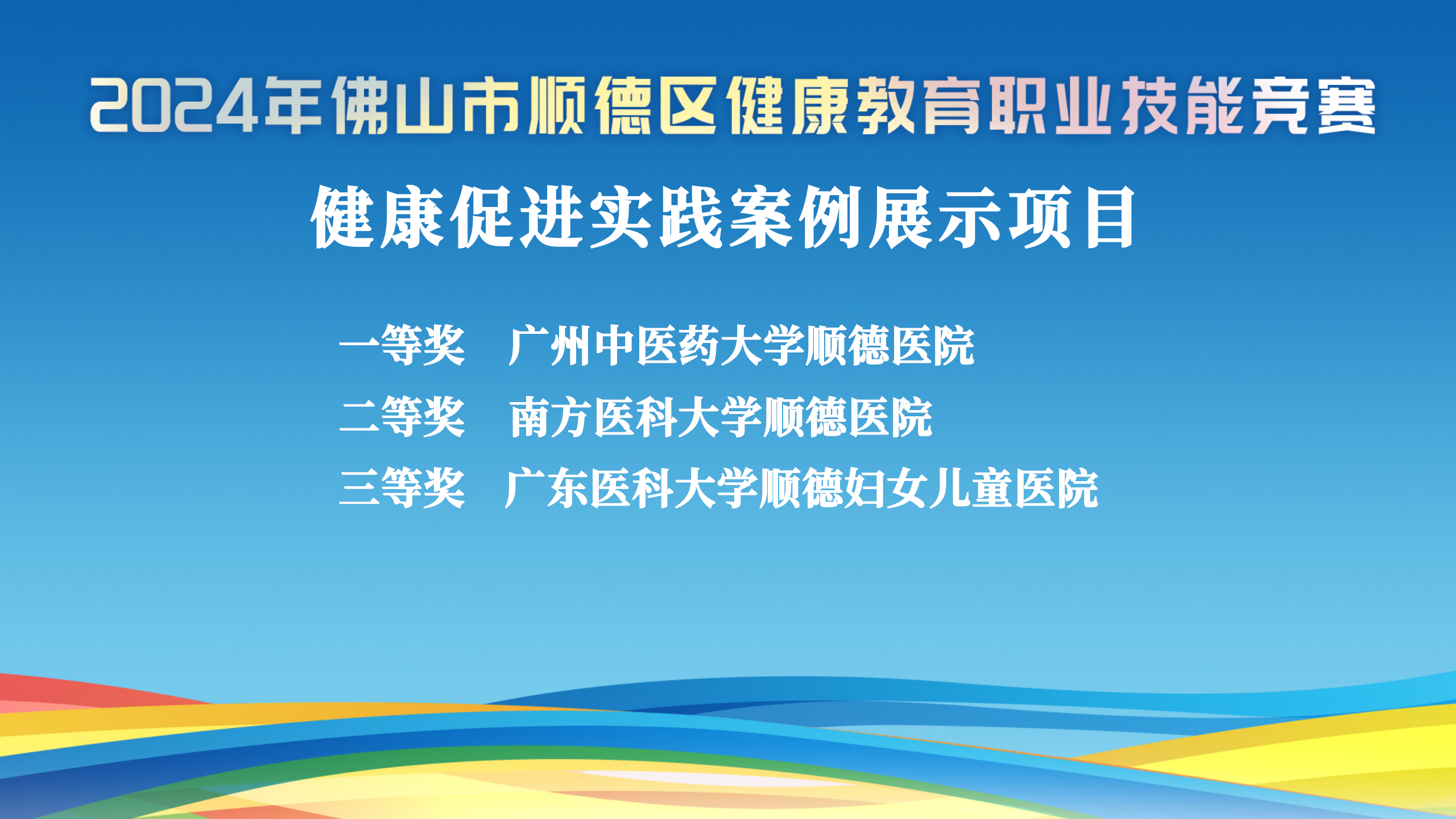 2024年佛山市顺德区健康教育职业技能竞赛

健康促进实践案例展示项目

一等奖　广州中医药大学顺德医院

二等奖　南方医科大学顺德医院

三等奖　广东医科大学顺德妇女儿童医院